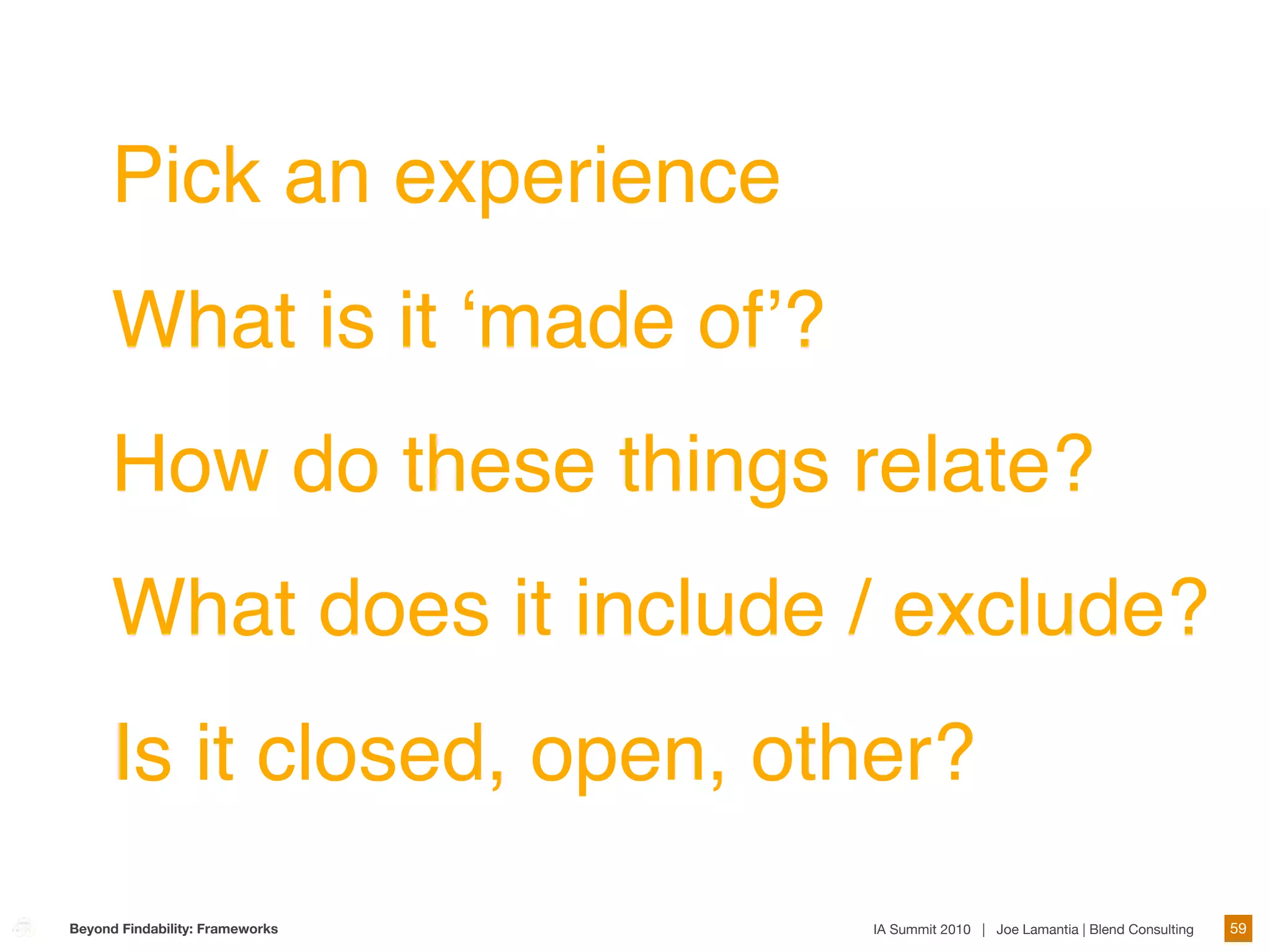 Pick an experience

What is it ‘made of’?

How do these things relate?

What does it include / exclude?

Is it closed, open, other?

Beyond Findability: Frameworks

IA Summit 2010 | Joe Lamantia | Blend Consulting

59